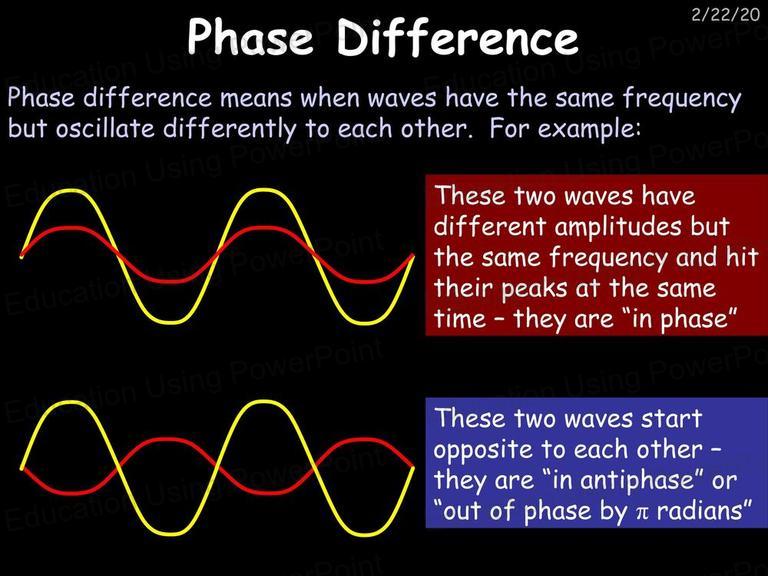 2/22/20

Phase Difference

Phase difference means when waves have the same frequency but oscillate differently to each other. For example:

These two waves have different amplitudes but the same frequency and hit their peaks at the same time – they are "in phase"

These two waves start opposite to each other – they are "in antiphase" or "out of phase by $\pi$ radians"

Education Using PowerPoint